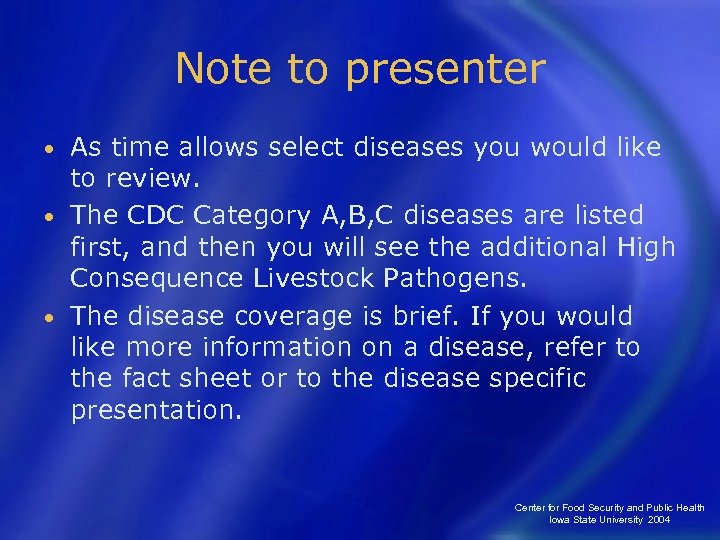 Note to presenter

• As time allows select diseases you would like to review.

• The CDC Category A,B,C diseases are listed first, and then you will see the additional High Consequence Livestock Pathogens.

• The disease coverage is brief. If you would like more information on a disease, refer to the fact sheet or to the disease specific presentation.

Center for Food Security and Public Health
Iowa State University 2004